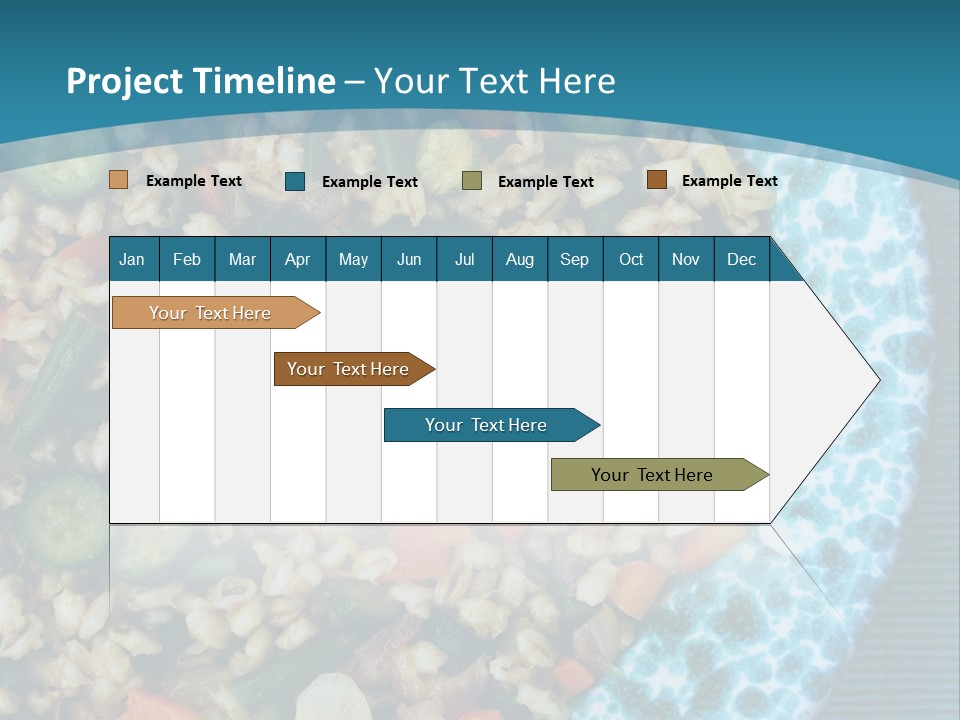 Project Timeline – Your Text Here

Example Text Example Text Example Text Example Text

| Jan | Feb | Mar | Apr | May | Jun | Jul | Aug | Sep | Oct | Nov | Dec |
|---|---|---|---|---|---|---|---|---|---|---|---|

Your Text Here

Your Text Here

Your Text Here

Your Text Here